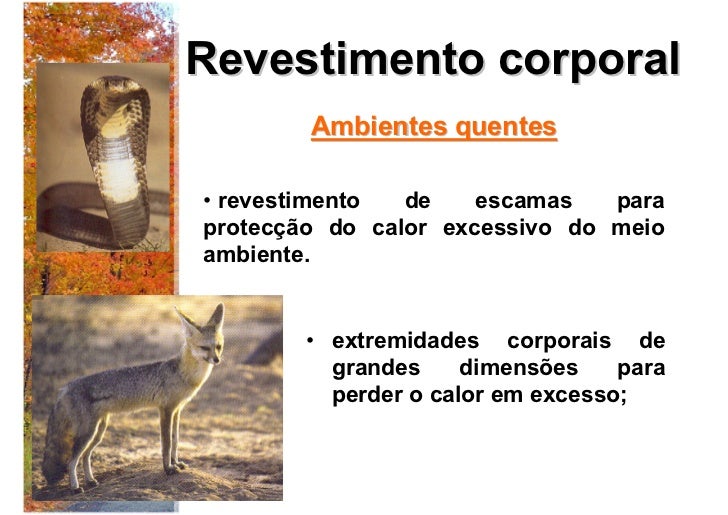 Revestimento corporal

Ambientes quentes

• revestimento de escamas para protecção do calor excessivo do meio ambiente.

• extremidades corporais de grandes dimensões para perder o calor em excesso;